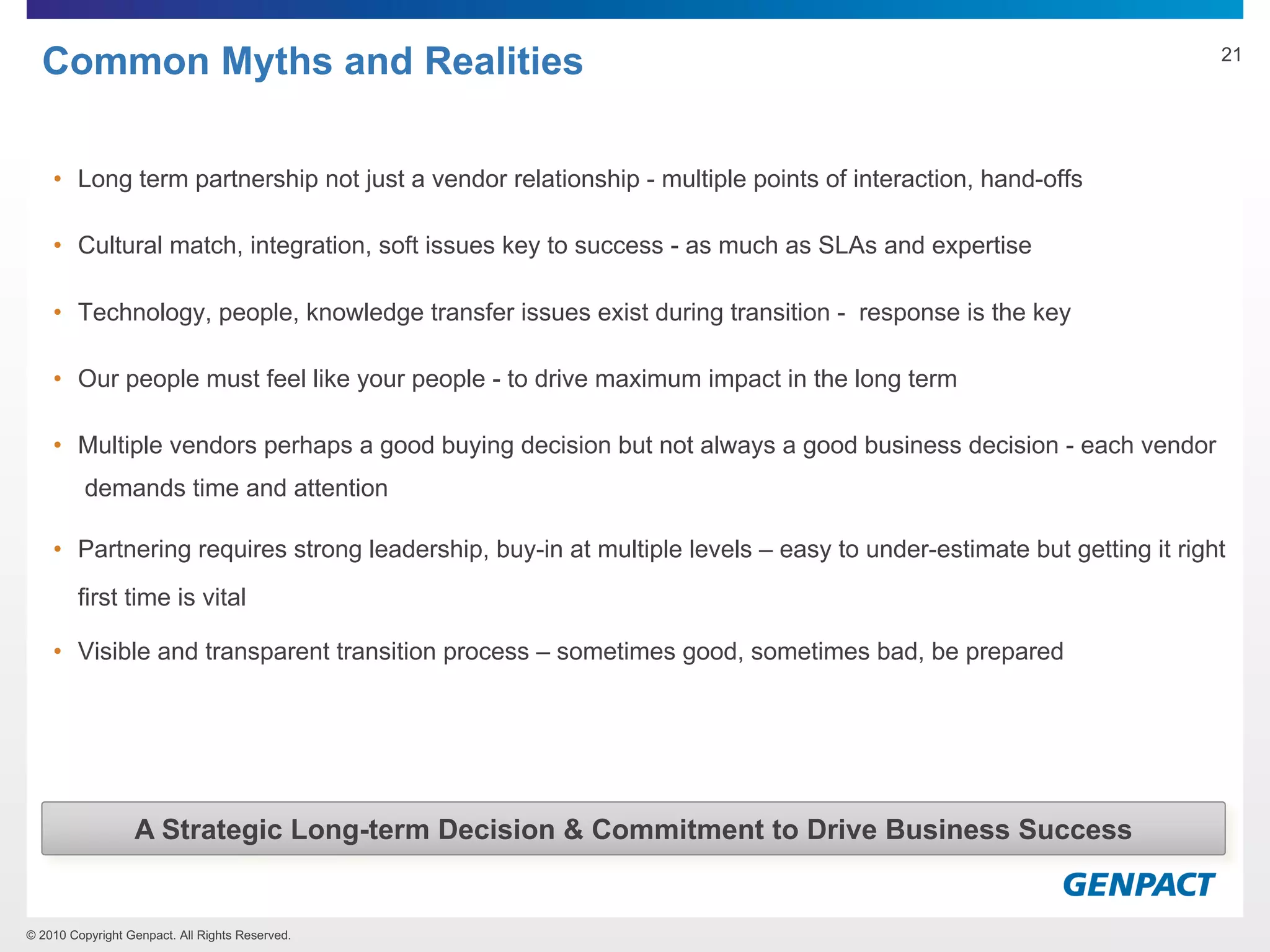 Common Myths and Realities

21

• Long term partnership not just a vendor relationship - multiple points of interaction, hand-offs

• Cultural match, integration, soft issues key to success - as much as SLAs and expertise

• Technology, people, knowledge transfer issues exist during transition - response is the key

• Our people must feel like your people - to drive maximum impact in the long term

• Multiple vendors perhaps a good buying decision but not always a good business decision - each vendor demands time and attention

• Partnering requires strong leadership, buy-in at multiple levels – easy to under-estimate but getting it right first time is vital

• Visible and transparent transition process – sometimes good, sometimes bad, be prepared

A Strategic Long-term Decision & Commitment to Drive Business Success

GENPACT

© 2010 Copyright Genpact. All Rights Reserved.